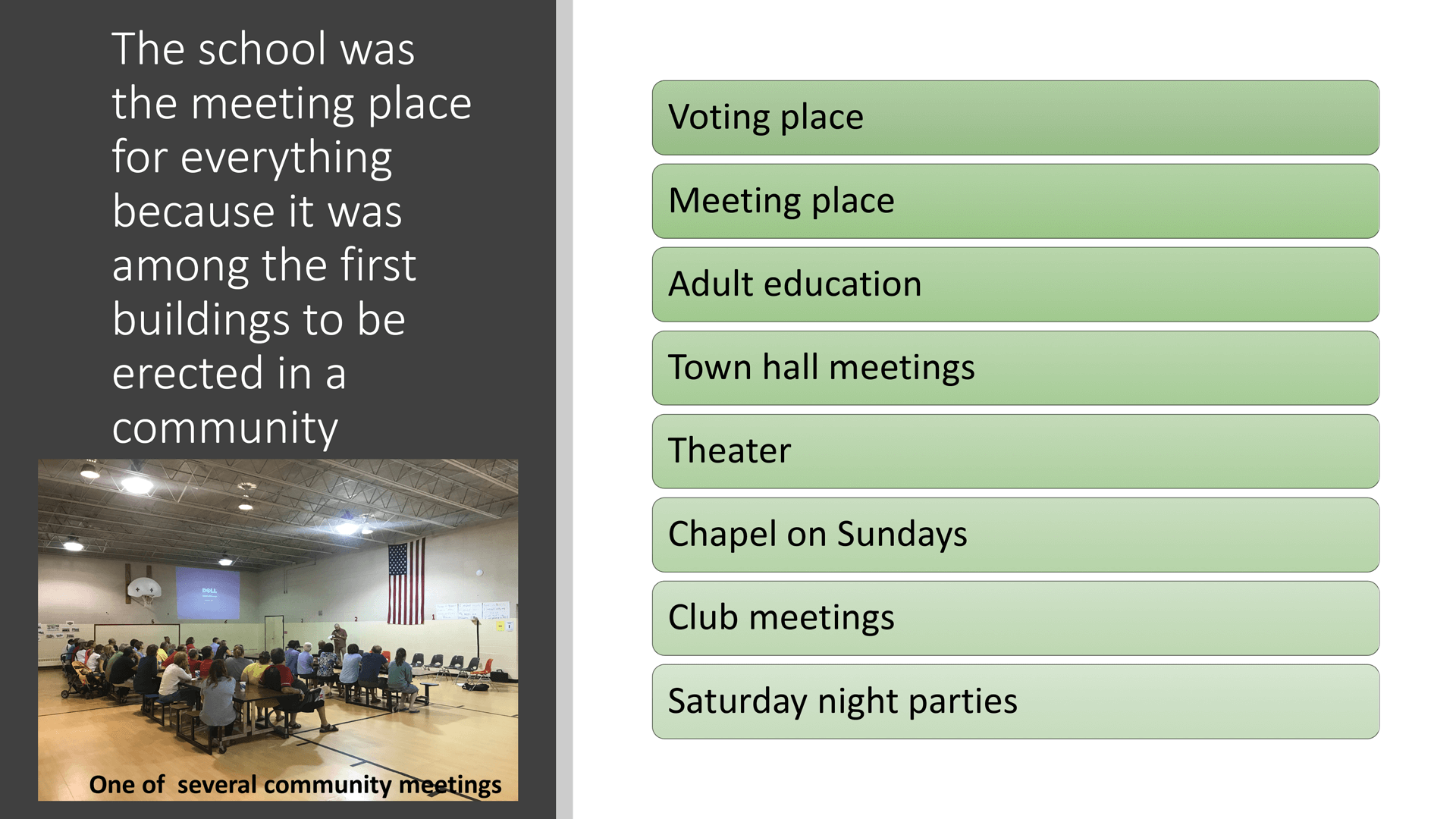 The school was the meeting place for everything because it was among the first buildings to be erected in a community

DELL

One of several community meetings

Voting place

Meeting place

Adult education

Town hall meetings

Theater

Chapel on Sundays

Club meetings

Saturday night parties